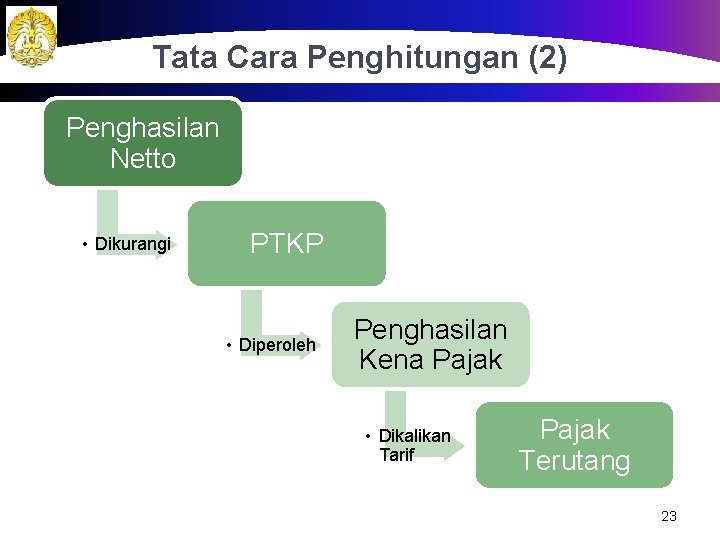 Tata Cara Penghitungan (2)

Penghasilan Netto

• Dikurangi

PTKP

• Diperoleh

Penghasilan Kena Pajak

• Dikalikan Tarif

Pajak Terutang

23